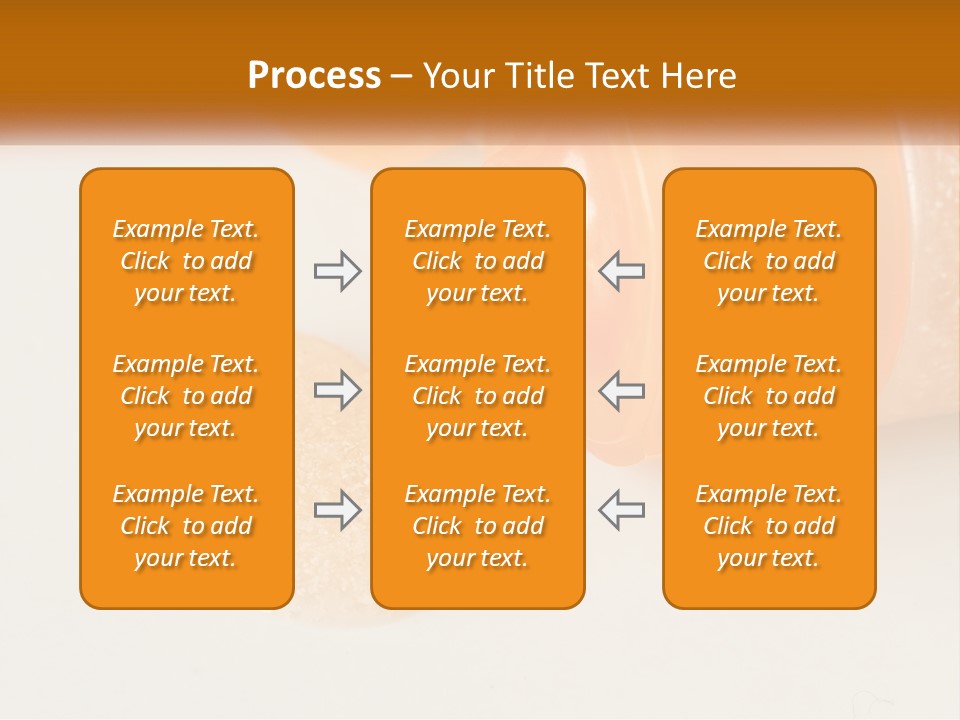 Process – Your Title Text Here

Example Text. Click to add your text.

Example Text. Click to add your text.

Example Text. Click to add your text.

Example Text. Click to add your text.

Example Text. Click to add your text.

Example Text. Click to add your text.

Example Text. Click to add your text.

Example Text. Click to add your text.

Example Text. Click to add your text.